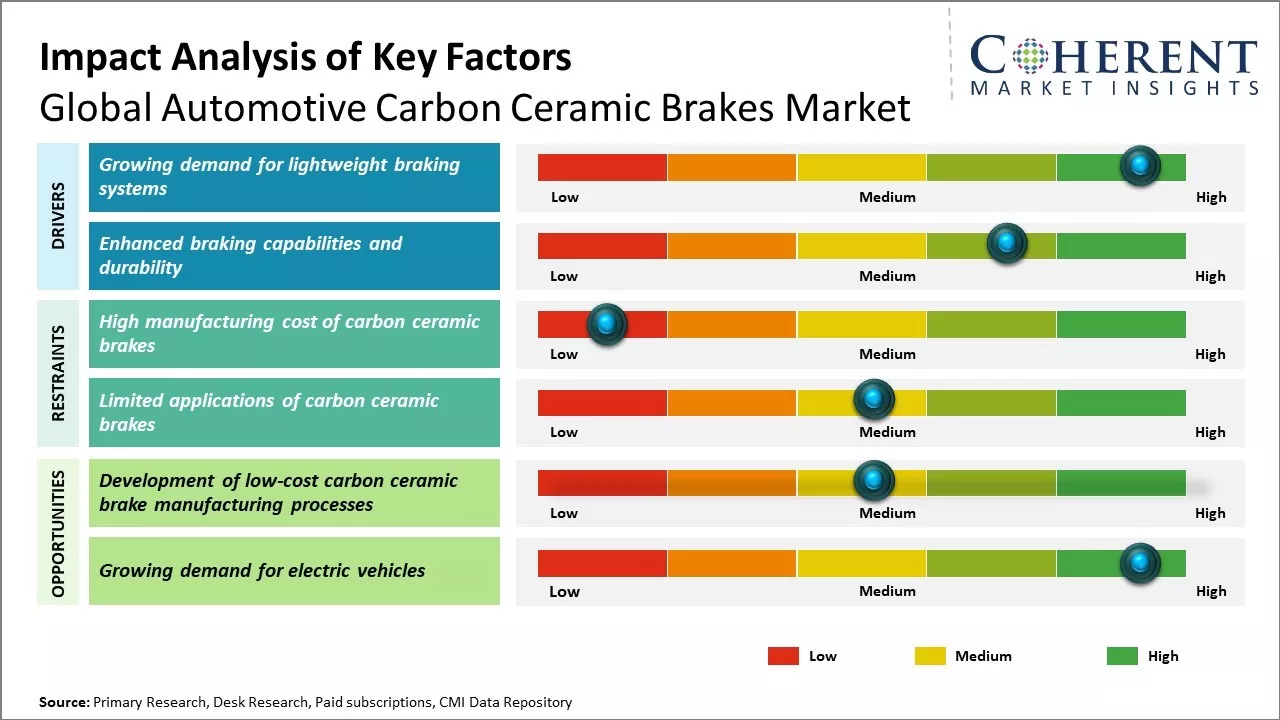 Impact Analysis of Key Factors
Global Automotive Carbon Ceramic Brakes Market

COHERENT
MARKET INSIGHTS

DRIVERS

Growing demand for lightweight braking systems

Low Medium High

Enhanced braking capabilities and durability

Low Medium High

RESTRAINTS

High manufacturing cost of carbon ceramic brakes

Low Medium High

Limited applications of carbon ceramic brakes

Low Medium High

OPPORTUNITIES

Development of low-cost carbon ceramic brake manufacturing processes

Low Medium High

Growing demand for electric vehicles

Low Medium High

Low Medium High

Source: Primary Research, Desk Research, Paid subscriptions, CMI Data Repository